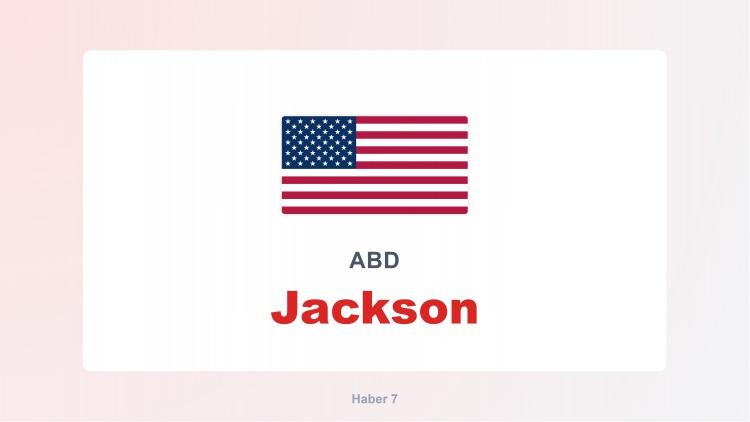 ABD

Jackson

Haber 7